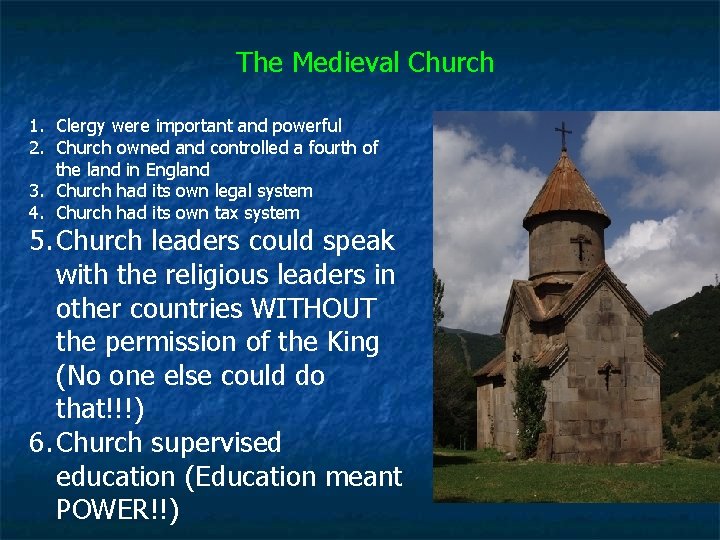 The Medieval Church

1. Clergy were important and powerful
2. Church owned and controlled a fourth of the land in England
3. Church had its own legal system
4. Church had its own tax system
5. Church leaders could speak with the religious leaders in other countries WITHOUT the permission of the King (No one else could do that!!!)
6. Church supervised education (Education meant POWER!!)